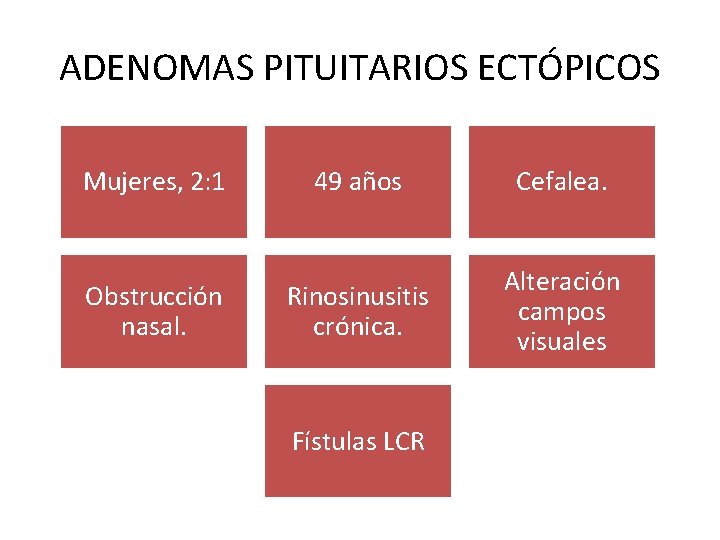 ADENOMAS PITUITARIOS ECTÓPICOS

Mujeres, 2:1

49 años

Cefalea.

Obstrucción nasal.

Rinosinusitis crónica.

Alteración campos visuales

Fístulas LCR